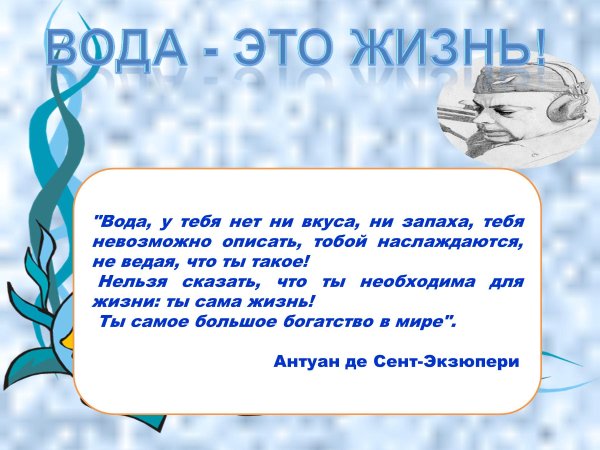 ВОДА - ЭТО ЖИЗНЬ!

"Вода, у тебя нет ни вкуса, ни запаха, тебя невозможно описать, тобой наслаждаются, не ведая, что ты такое!
Нельзя сказать, что ты необходима для жизни: ты сама жизнь!
Ты самое большое богатство в мире".

Антуан де Сент-Экзюпери